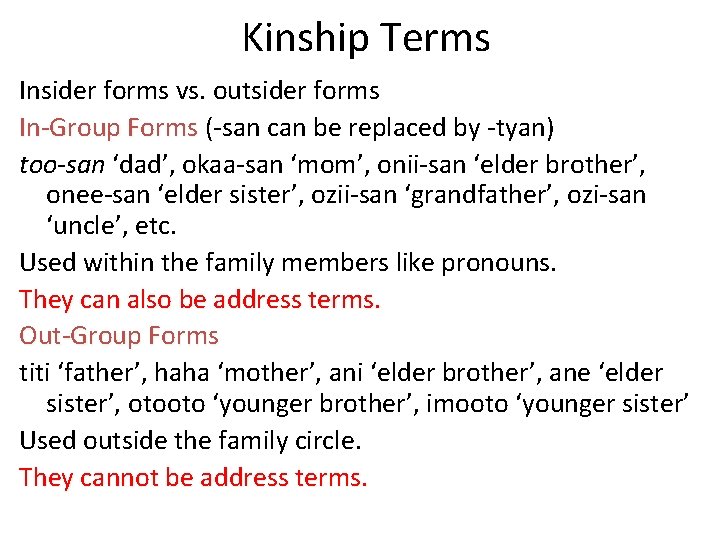 Kinship Terms

Insider forms vs. outsider forms

In-Group Forms (-san can be replaced by -tyan)

too-san ‘dad’, okaa-san ‘mom’, onii-san ‘elder brother’, onee-san ‘elder sister’, ozii-san ‘grandfather’, ozi-san ‘uncle’, etc.

Used within the family members like pronouns.

They can also be address terms.

Out-Group Forms

titi ‘father’, haha ‘mother’, ani ‘elder brother’, ane ‘elder sister’, otooto ‘younger brother’, imooto ‘younger sister’

Used outside the family circle.

They cannot be address terms.